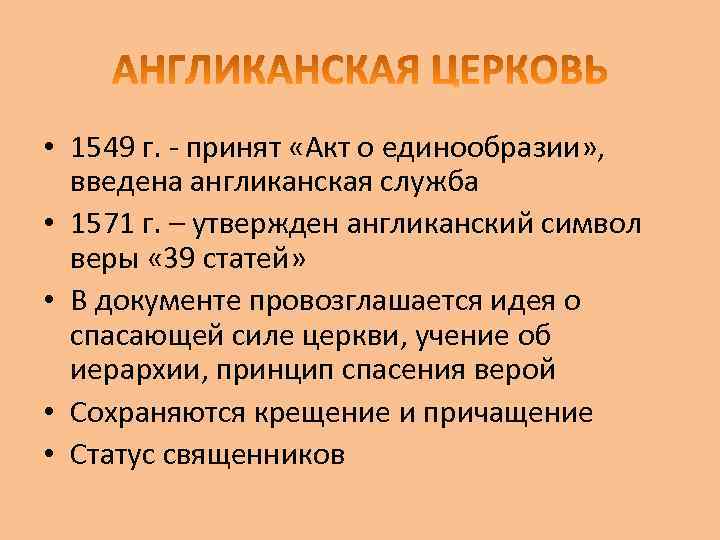 АНГЛИКАНСКАЯ ЦЕРКОВЬ

• 1549 г. - принят «Акт о единообразии», введена англиканская служба
• 1571 г. – утвержден англиканский символ веры «39 статей»
• В документе провозглашается идея о спасающей силе церкви, учение об иерархии, принцип спасения верой
• Сохраняются крещение и причащение
• Статус священников